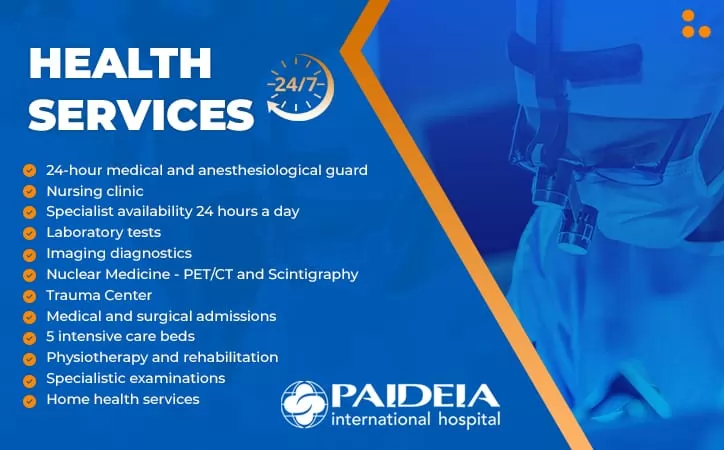 HEALTH SERVICES

24/7

24-hour medical and anesthesiological guard
Nursing clinic
Specialist availability 24 hours a day
Laboratory tests
Imaging diagnostics
Nuclear Medicine - PET/CT and Scintigraphy
Trauma Center
Medical and surgical admissions
5 intensive care beds
Physiotherapy and rehabilitation
Specialistic examinations
Home health services

PAIDEIA
international hospital